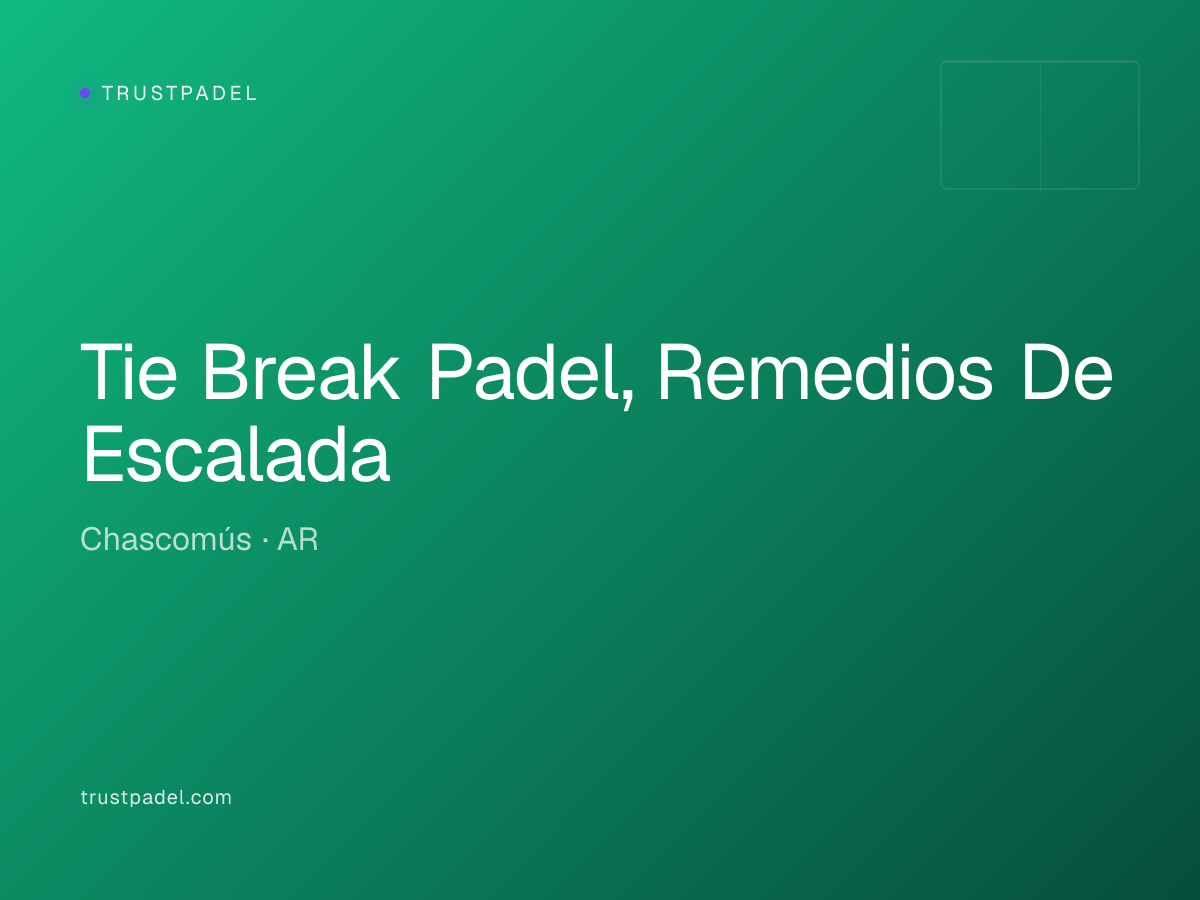 TRUSTPADEL

Tie Break Padel, Remedios De Escalada

Chascomús · AR

trustpadel.com